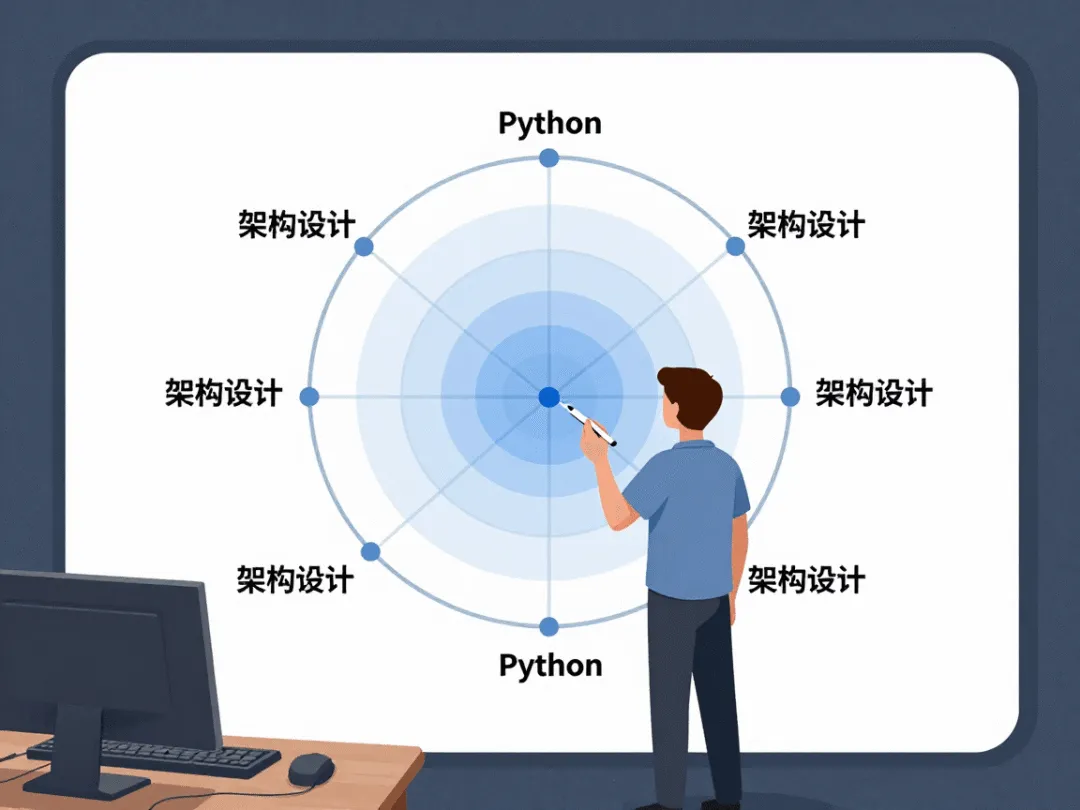 Python

架构设计

架构设计

架构设计

架构设计

架构设计

架构设计

Python